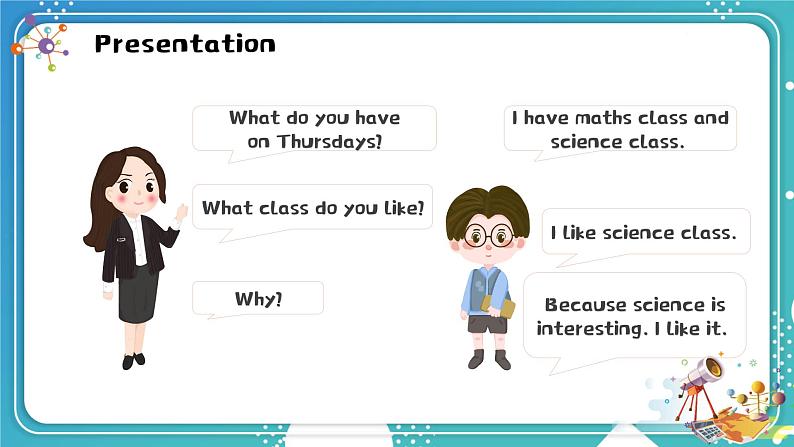 Presentation

What do you have on Thursdays?

I have maths class and science class.

What class do you like?

I like science class.

Why?

Because science is interesting. I like it.